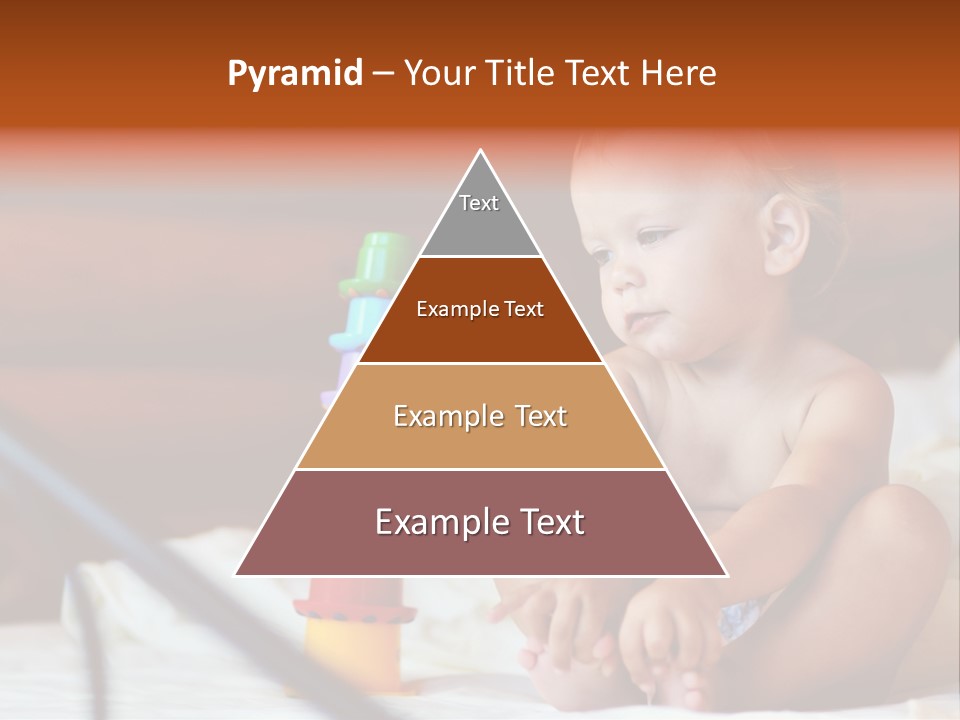 Pyramid – Your Title Text Here

Text

Example Text

Example Text

Example Text